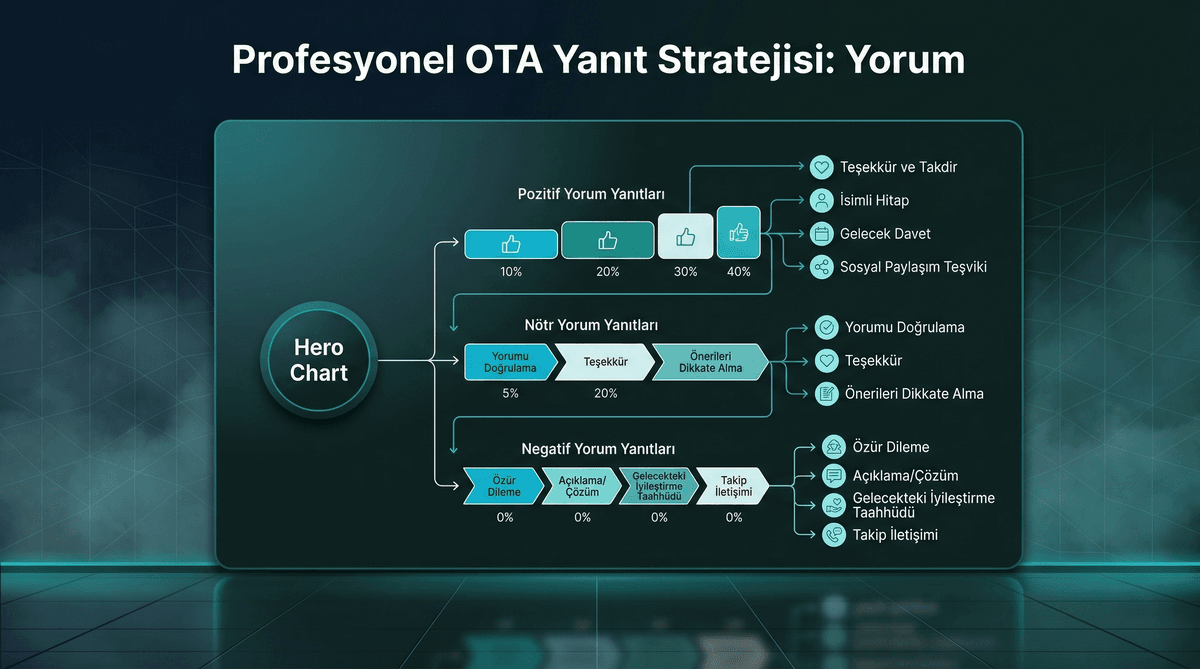 Profesyonel OTA Yanıt Stratejisi: Yorum

Hero Chart

Pozitif Yorum Yanıtları

10%
20%
30%
40%

Teşekkür ve Takdir
İsimli Hitap
Gelecek Davet
Sosyal Paylaşım Teşviki

Nötr Yorum Yanıtları

Yorumu Doğrulama
Teşekkür
Önerileri Dikkate Alma

5%
20%

Yorumu Doğrulama
Teşekkür
Önerileri Dikkate Alma

Negatif Yorum Yanıtları

Özür Dileme
Açıklama/ Çözüm
Gelecekteki İyileştirme Taahhüdü
Takip İletişimi

0%
0%
0%
0%

Özür Dileme
Açıklama/Çözüm
Gelecekteki İyileştirme Taahhüdü
Takip İletişimi